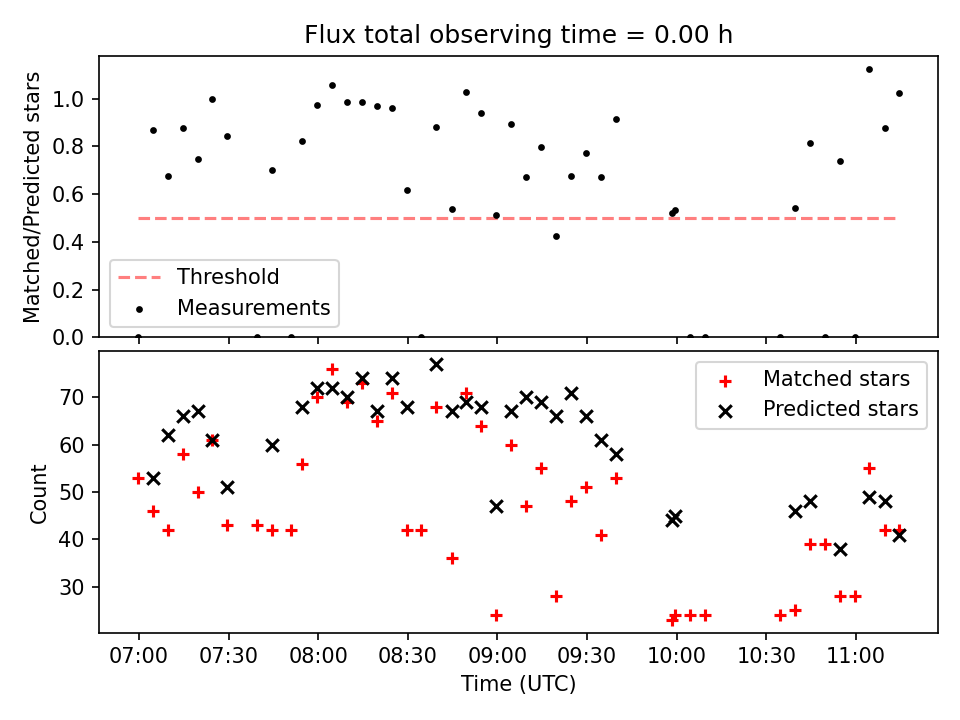 Flux total observing time = 0.00 h

Matched/Predicted stars

1.0
0.8
0.6
0.4
0.2
0.0

Threshold
Measurements

Count

70
60
50
40
30

Matched stars
Predicted stars

07:00 07:30 08:00 08:30 09:00 09:30 10:00 10:30 11:00

Time (UTC)